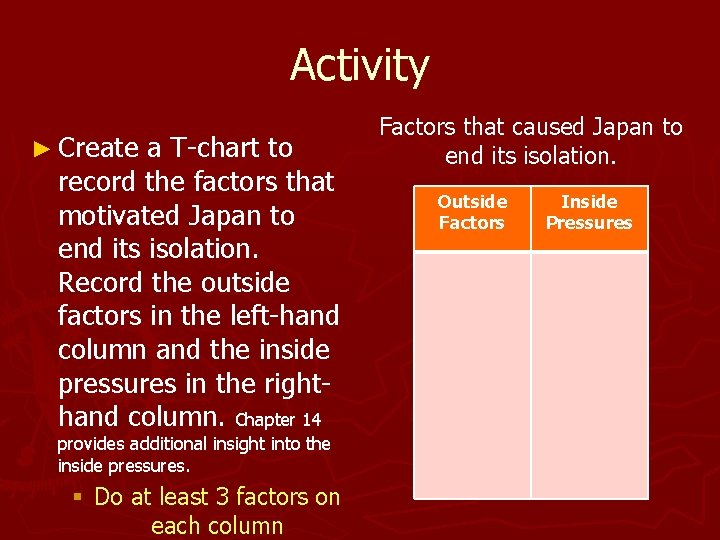 Activity

► Create a T-chart to record the factors that motivated Japan to end its isolation. Record the outside factors in the left-hand column and the inside pressures in the right-hand column. Chapter 14 provides additional insight into the inside pressures.

▪ Do at least 3 factors on each column

Factors that caused Japan to end its isolation.

| Outside Factors | Inside Pressures |
|---|---|
| | |